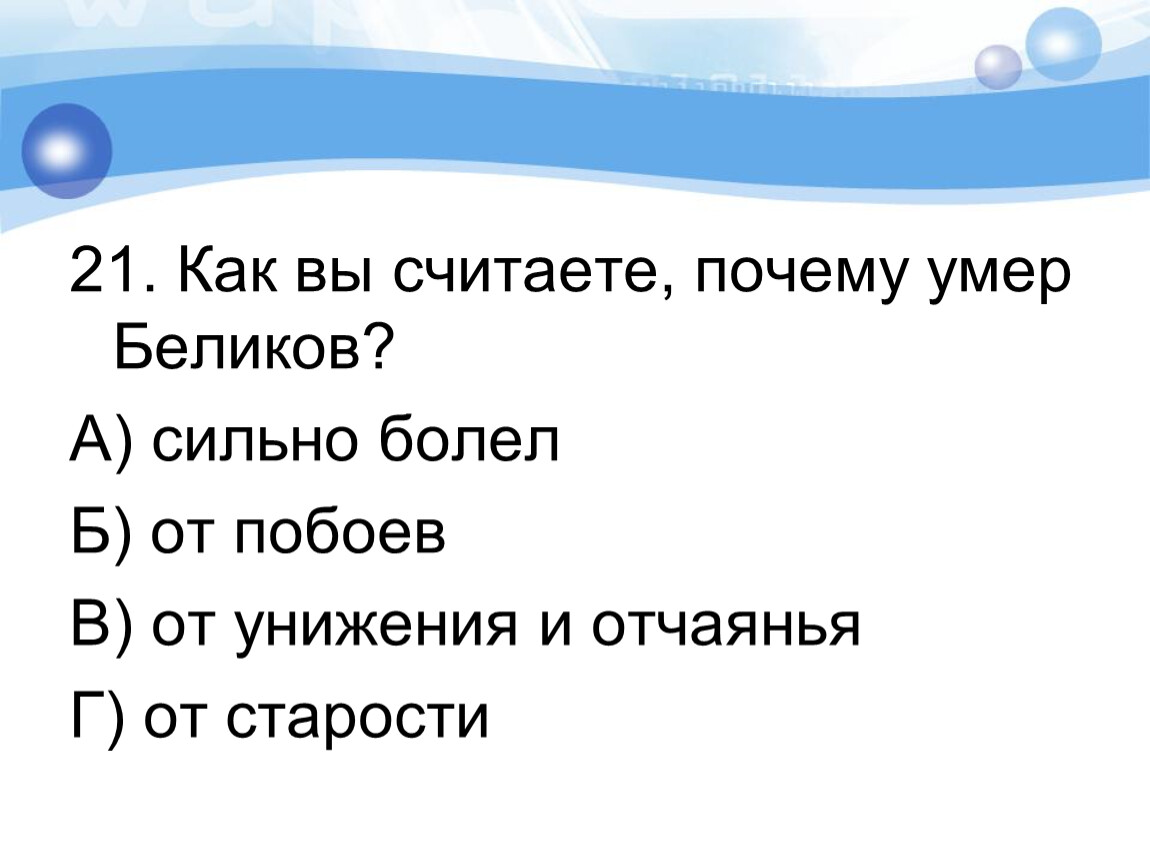 21. Как вы считаете, почему умер Беликов?

А) сильно болел

Б) от побоев

В) от унижения и отчаянья

Г) от старости